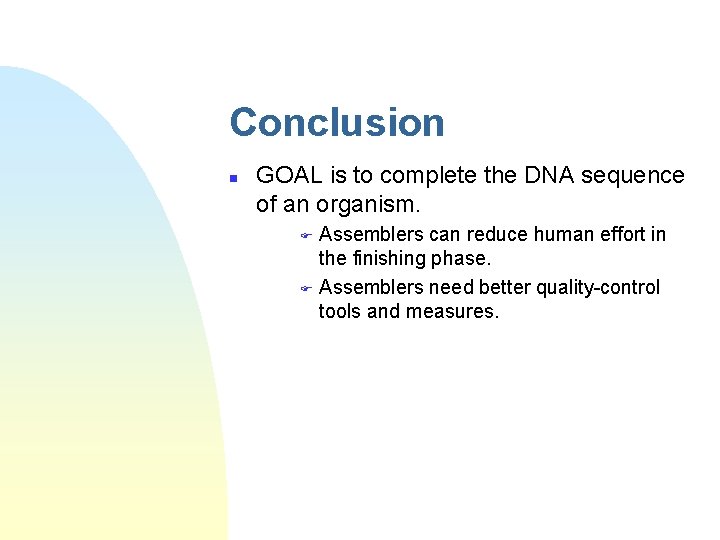 Conclusion

GOAL is to complete the DNA sequence of an organism.

Assemblers can reduce human effort in the finishing phase.

Assemblers need better quality-control tools and measures.